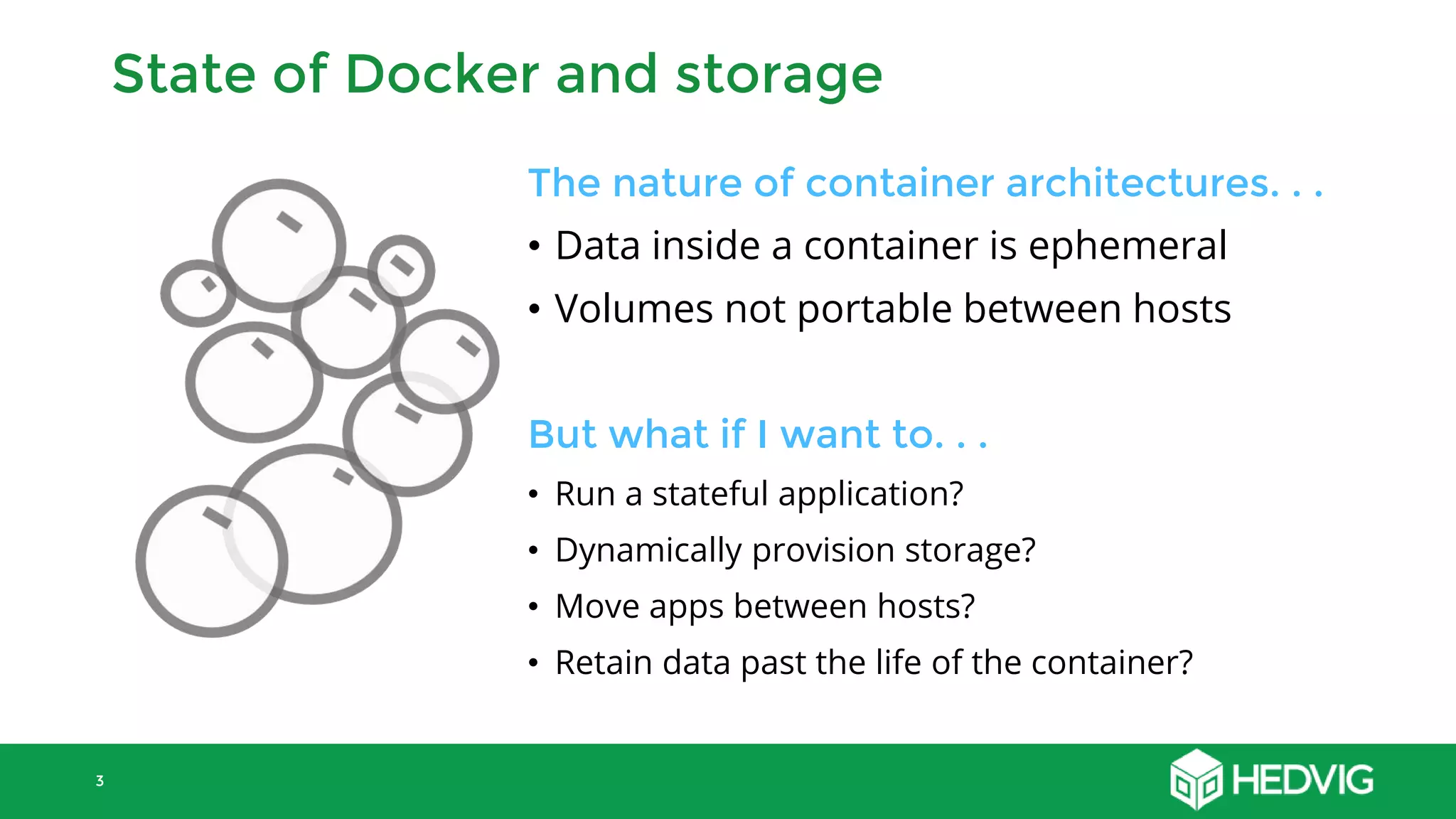 State of Docker and storage

The nature of container architectures. . .

• Data inside a container is ephemeral
• Volumes not portable between hosts

But what if I want to. . .

• Run a stateful application?
• Dynamically provision storage?
• Move apps between hosts?
• Retain data past the life of the container?

3

HEDVIG